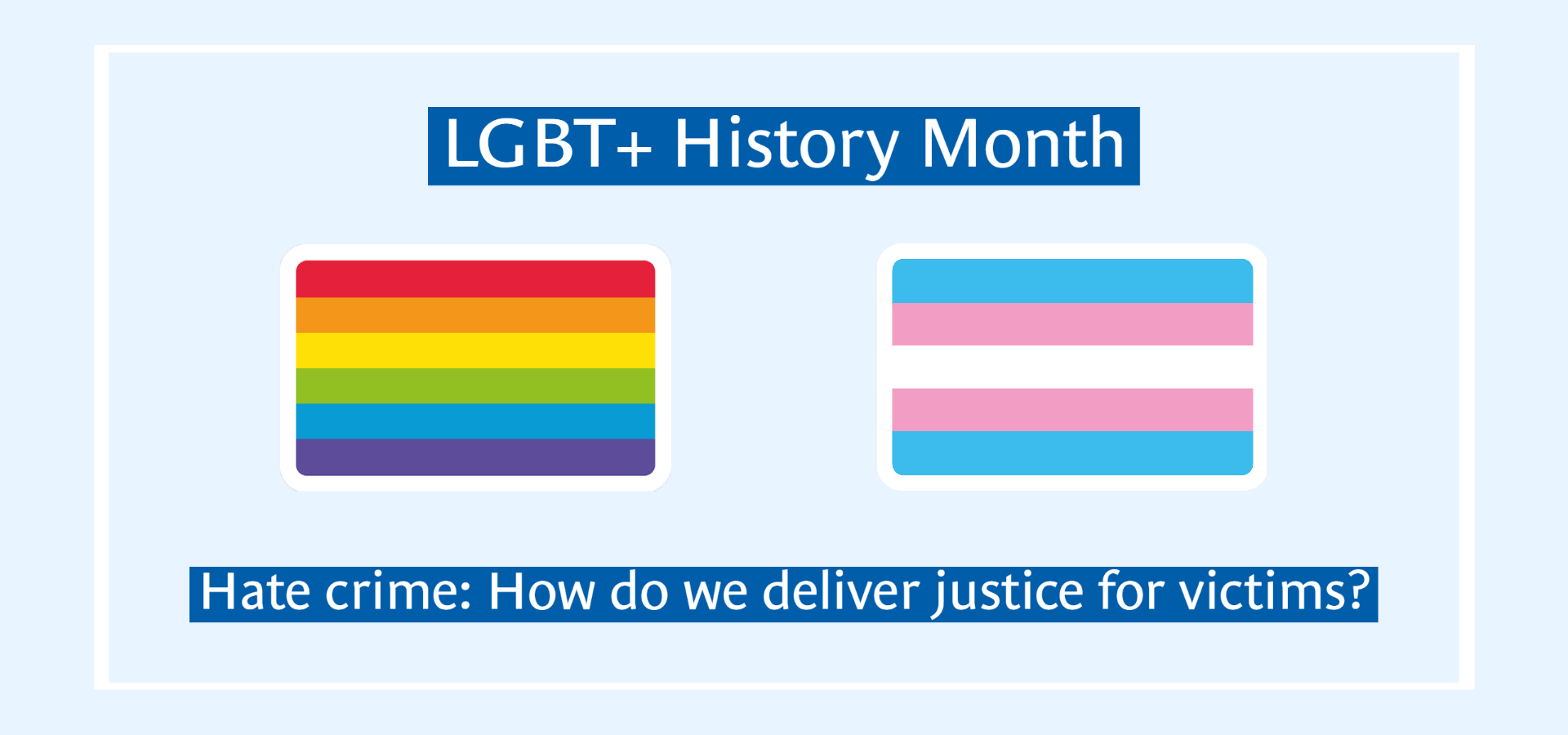 LGBT+ History Month

Hate crime: How do we deliver justice for victims?